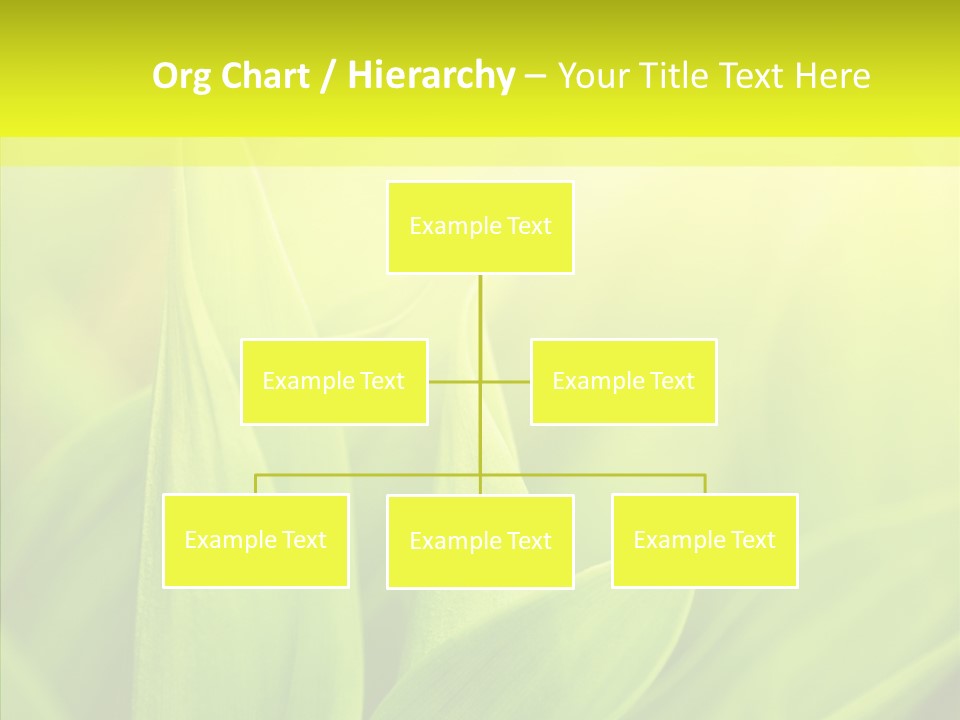 Org Chart / Hierarchy – Your Title Text Here

Example Text

Example Text

Example Text

Example Text

Example Text

Example Text